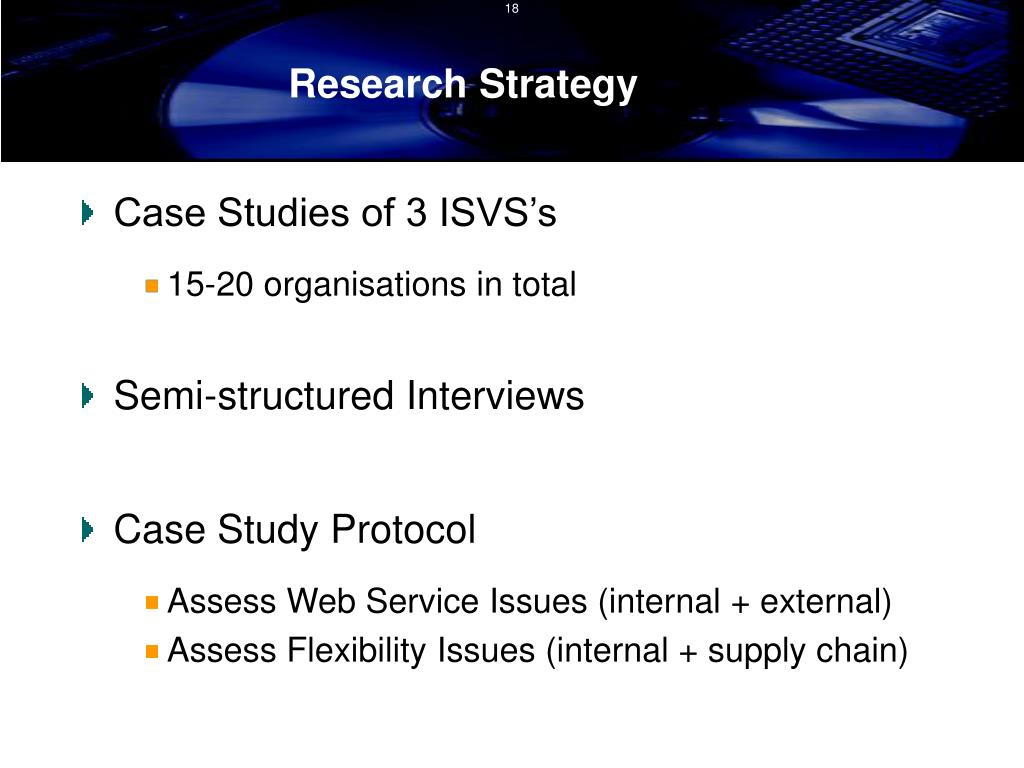 18

Research Strategy

Case Studies of 3 ISVS’s

15-20 organisations in total

Semi-structured Interviews

Case Study Protocol

Assess Web Service Issues (internal + external)

Assess Flexibility Issues (internal + supply chain)